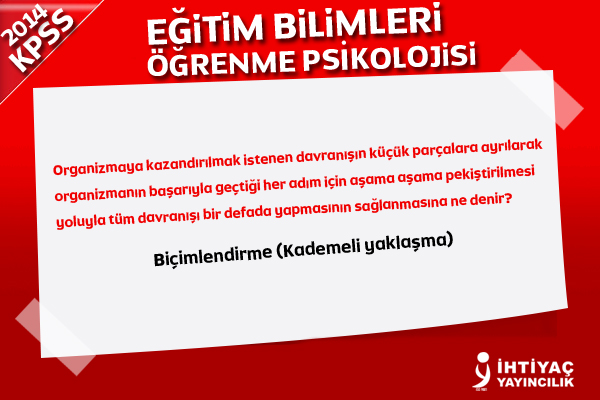 2014 KPSS

EĞİTİM BİLİMLERİ
ÖĞRENME PSİKOLOJİSİ

Organizmaya kazandırılmak istenen davranışın küçük parçalara ayrılarak organizmanın başarıyla geçtiği her adım için aşama aşama pekiştirilmesi yoluyla tüm davranışı bir defada yapmasının sağlanmasına ne denir?

Biçimlendirme (Kademeli yaklaşma)

İHTİYAÇ YAYINCILIK